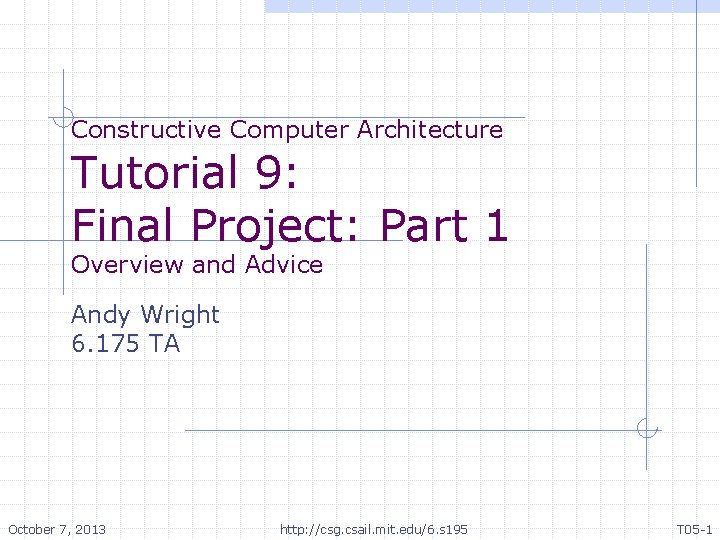 Constructive Computer Architecture

Tutorial 9:
Final Project: Part 1

Overview and Advice

Andy Wright
6.175 TA

October 7, 2013

http://csg.csail.mit.edu/6.s195

T05-1